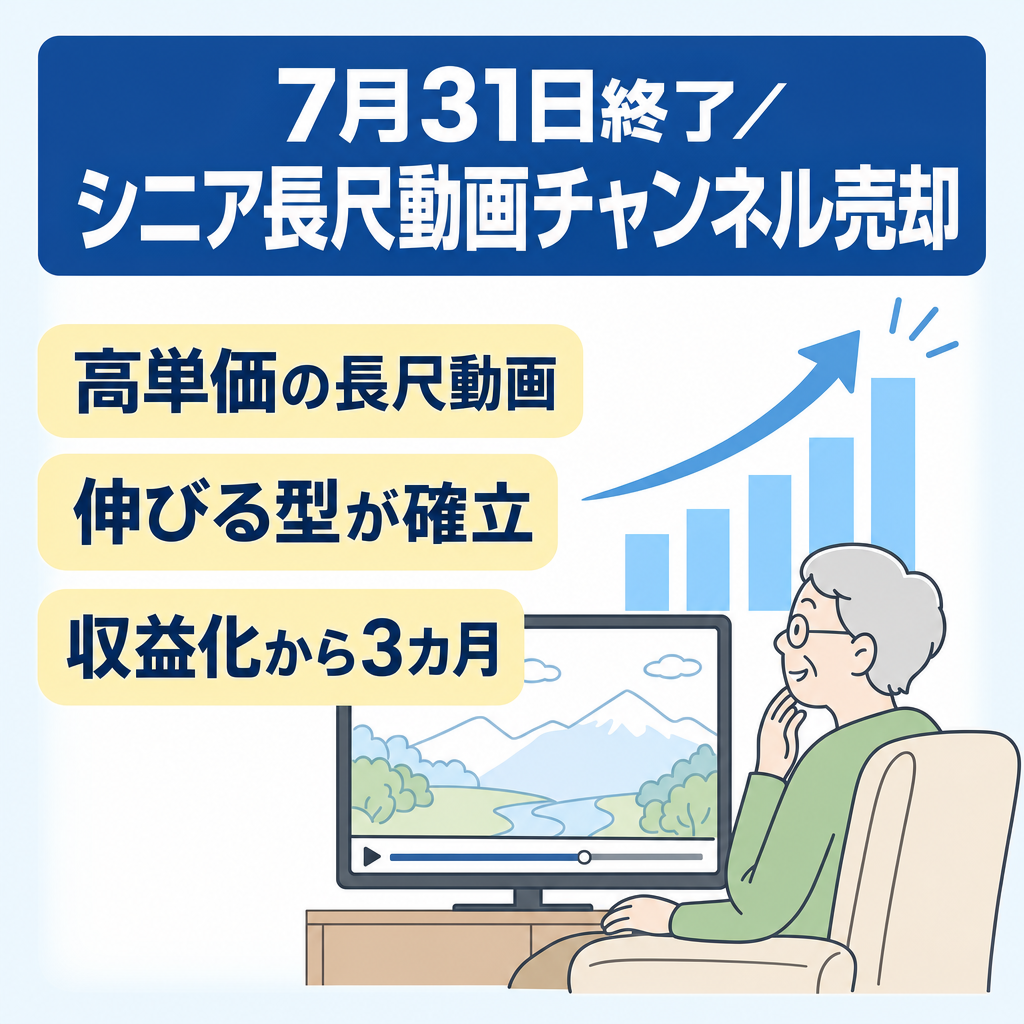 7月31日終了／
シニア長尺動画チャンネル売却

高単価の長尺動画

伸びる型が確立

収益化から3ヵ月